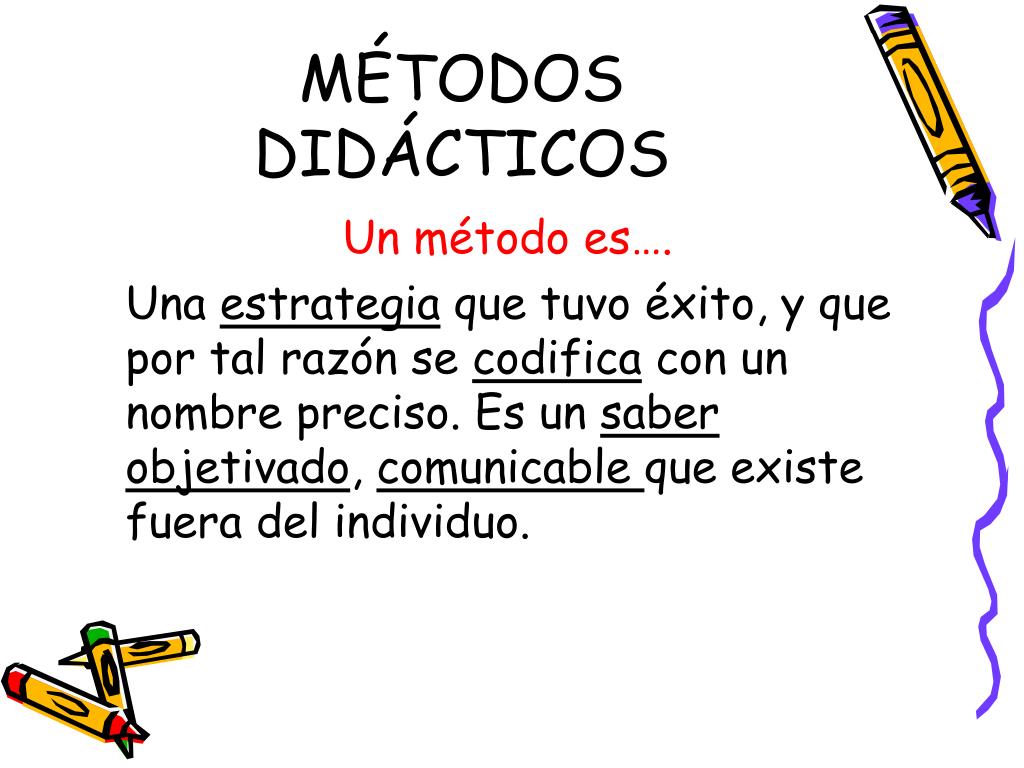 MÉTODOS DIDÁCTICOS

Un método es….

Una estrategia que tuvo éxito, y que por tal razón se codifica con un nombre preciso. Es un saber objetivado, comunicable que existe fuera del individuo.